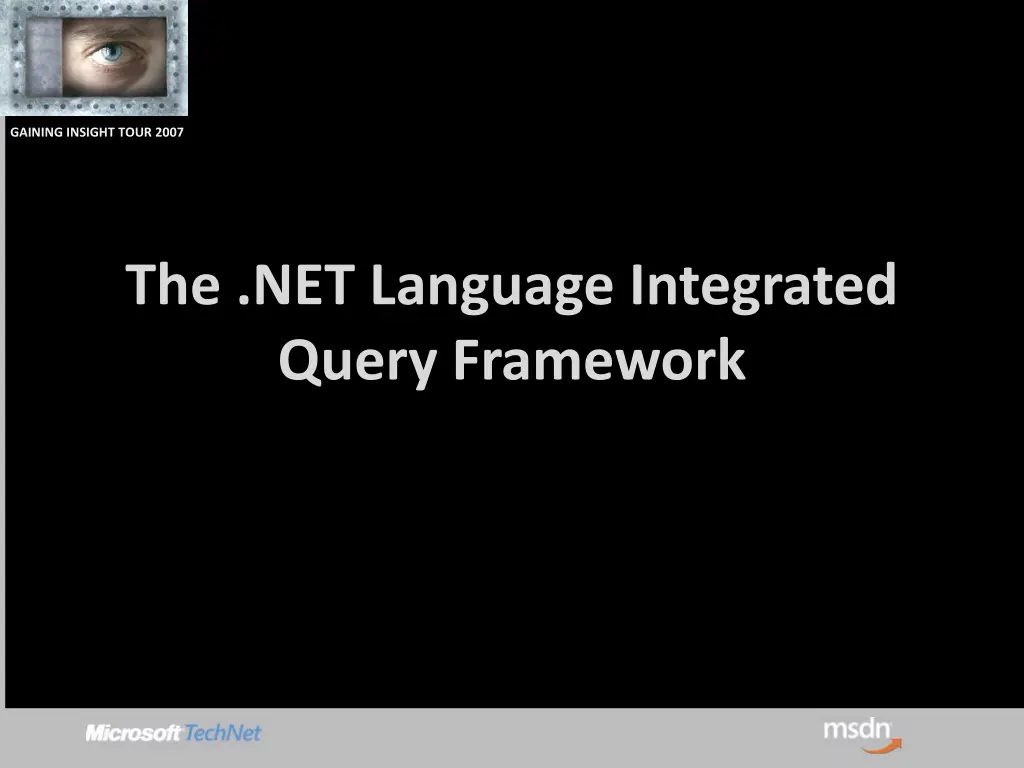 GAINING INSIGHT TOUR 2007

The .NET Language Integrated Query Framework

Microsoft TechNet

msdn